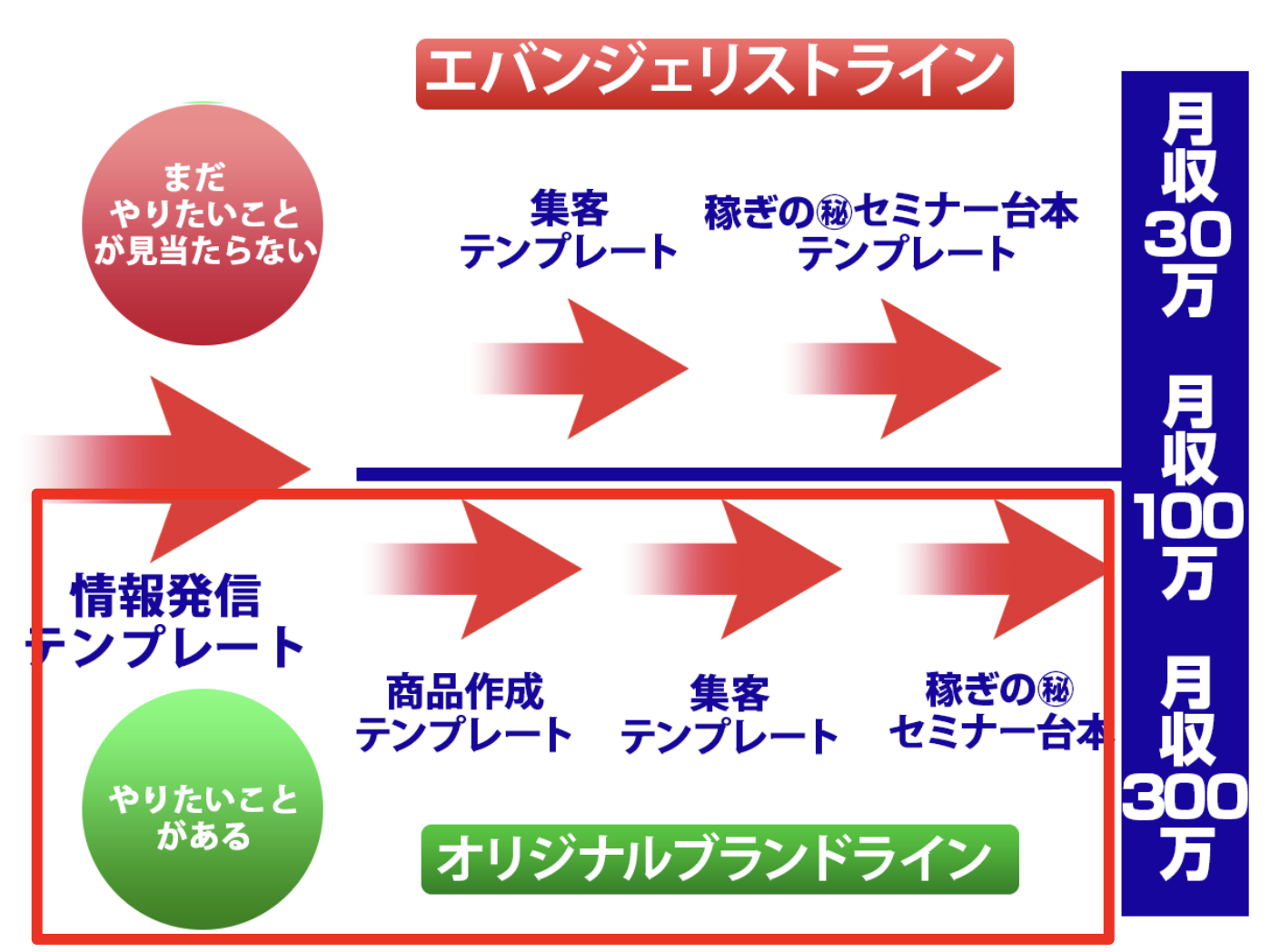 エバンジェリストライン

まだ
やりたいこと
が見当たらない

集客
テンプレート

稼ぎの㊙セミナー台本
テンプレート

月収30万

月収100万

月収300万

情報発信
テンプレート

商品作成
テンプレート

集客
テンプレート

稼ぎの㊙
セミナー台本

やりたいこと
がある

オリジナルブランドライン